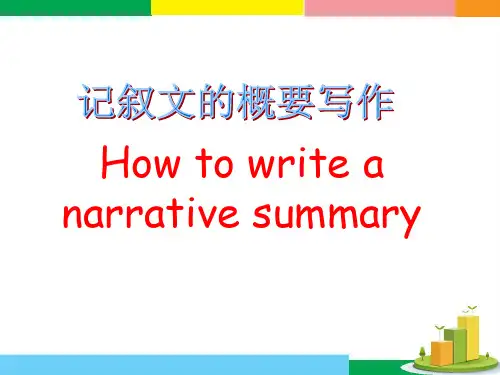 记叙文的概要写作

How to write a narrative summary